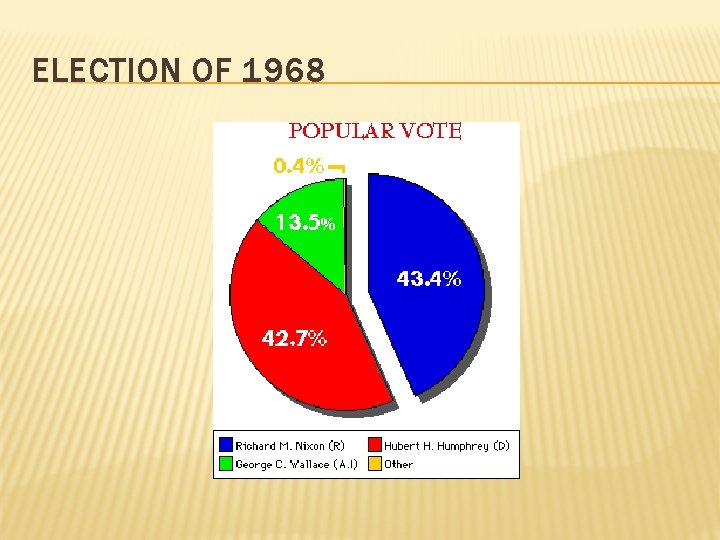 ELECTION OF 1968

POPULAR VOTE

0.4%

13.5%

43.4%

42.7%

Richard M. Nixon (R)
Hubert H. Humphrey (D)
George C. Wallace (A.I)
Other